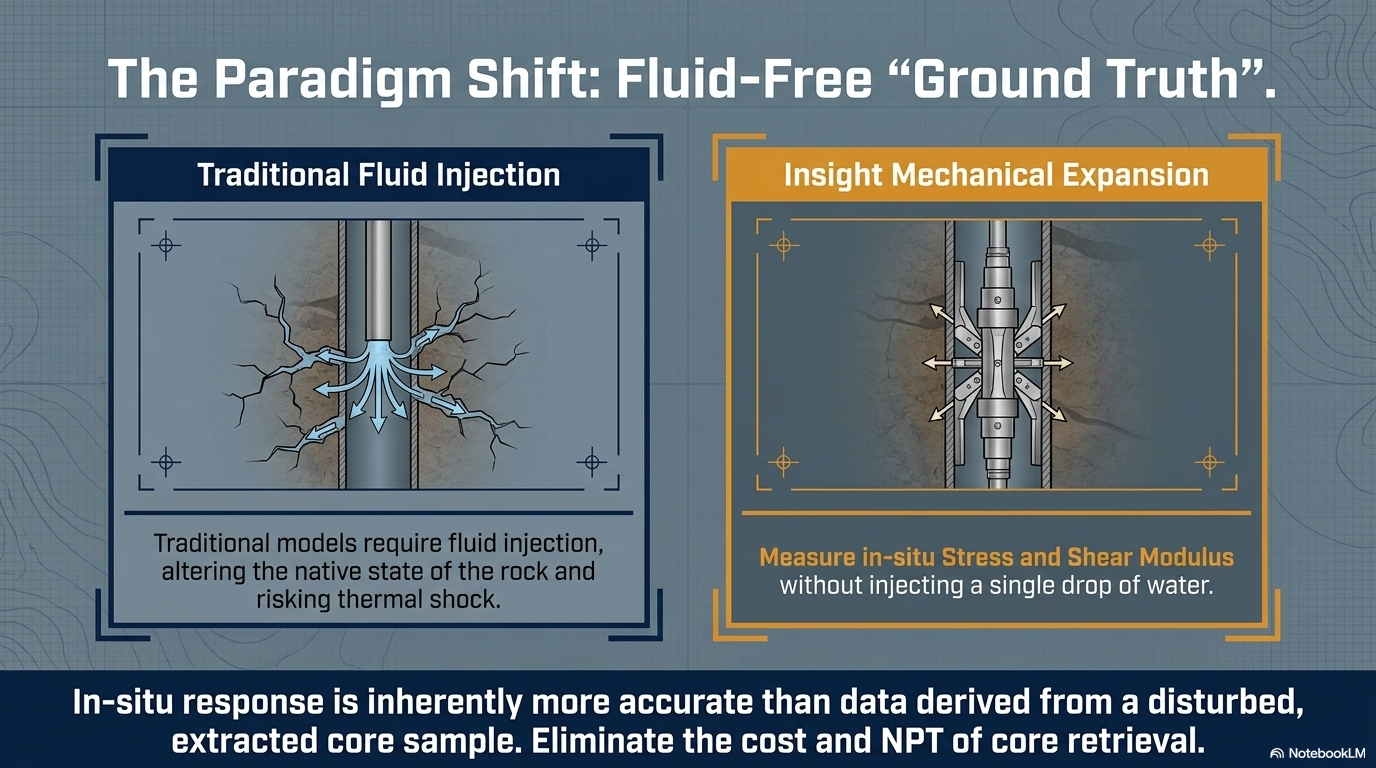 The Paradigm Shift: Fluid-Free “Ground Truth”.

Traditional Fluid Injection

Traditional models require fluid injection, altering the native state of the rock and risking thermal shock.

Insight Mechanical Expansion

Measure in-situ Stress and Shear Modulus without injecting a single drop of water.

In-situ response is inherently more accurate than data derived from a disturbed, extracted core sample. Eliminate the cost and NPT of core retrieval.

NotebookLM